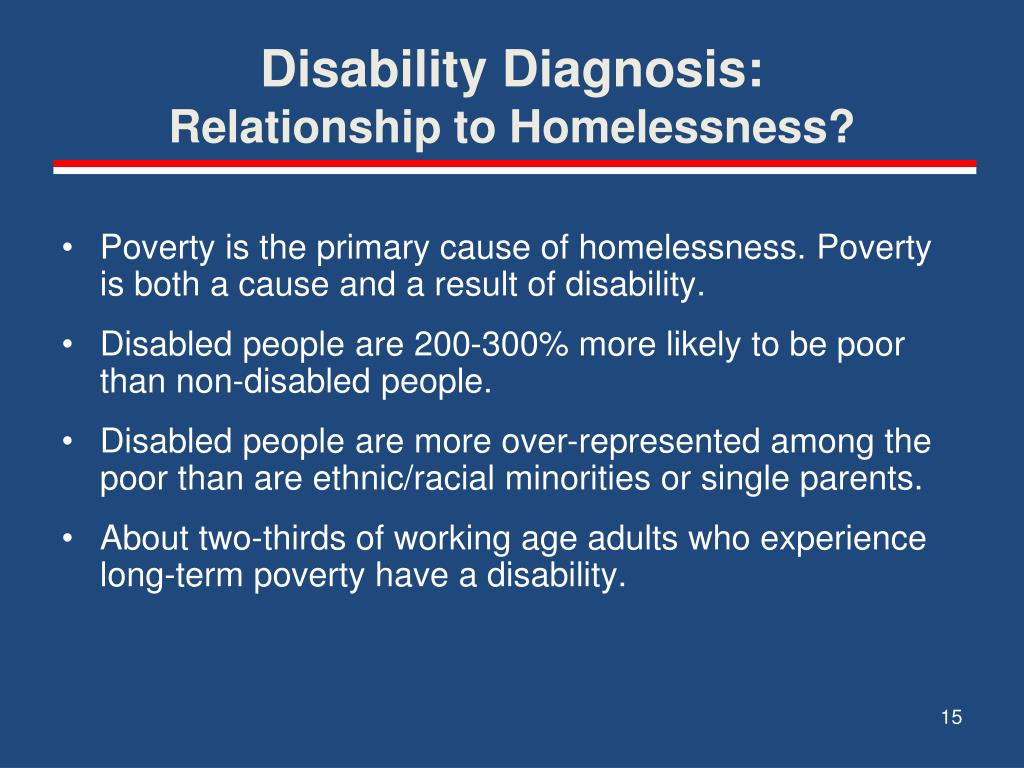 Disability Diagnosis:
Relationship to Homelessness?

• Poverty is the primary cause of homelessness. Poverty is both a cause and a result of disability.
• Disabled people are 200-300% more likely to be poor than non-disabled people.
• Disabled people are more over-represented among the poor than are ethnic/racial minorities or single parents.
• About two-thirds of working age adults who experience long-term poverty have a disability.

15